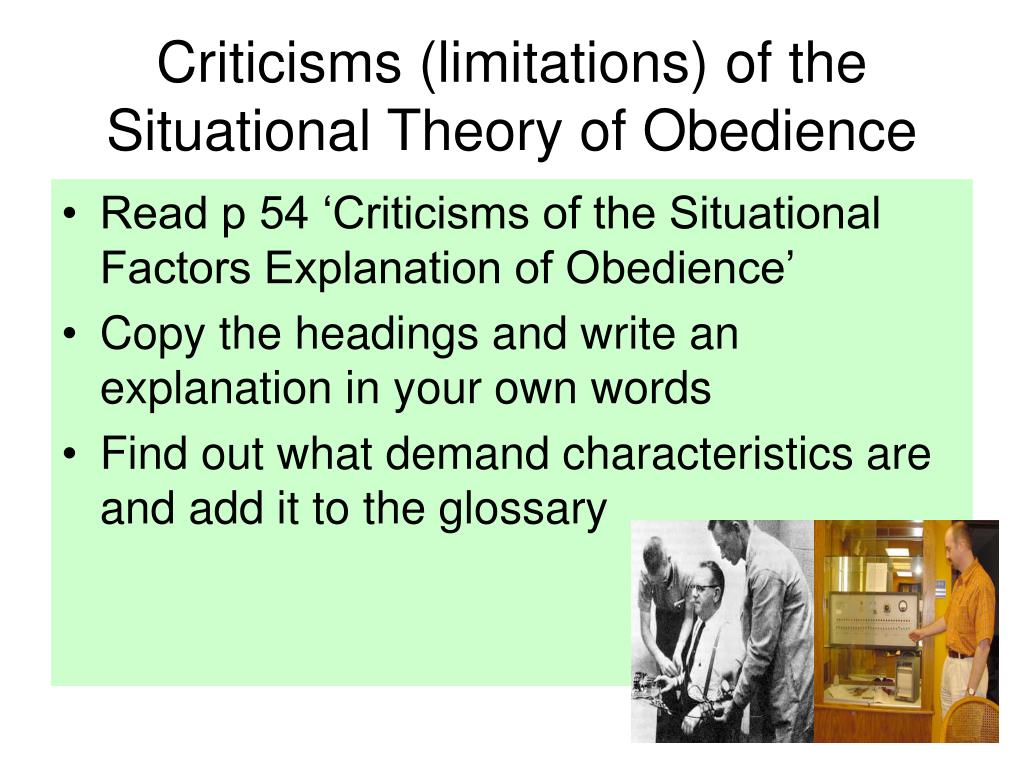 Criticisms (limitations) of the Situational Theory of Obedience

• Read p 54 ‘Criticisms of the Situational Factors Explanation of Obedience’
• Copy the headings and write an explanation in your own words
• Find out what demand characteristics are and add it to the glossary